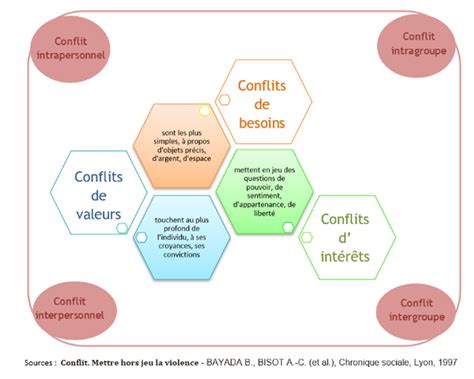 Conflit intrapersonnel

Conflit intragroupe

Conflits de besoins

sont les plus simples, à propos d'objets précis, d'argent, d'espace

Conflits de valeurs

mettent en jeu des questions de pouvoir, de sentiment, d'appartenance, de liberté

touchent au plus profond de l'individu, à ses croyances, ses convictions

Conflits d' intérêts

Conflit interpersonnel

Conflit intergroupe

Sources : Conflit. Mettre hors jeu la violence - BAYADA B., BISOT A.-C. (et al.), Chronique sociale, Lyon, 1997